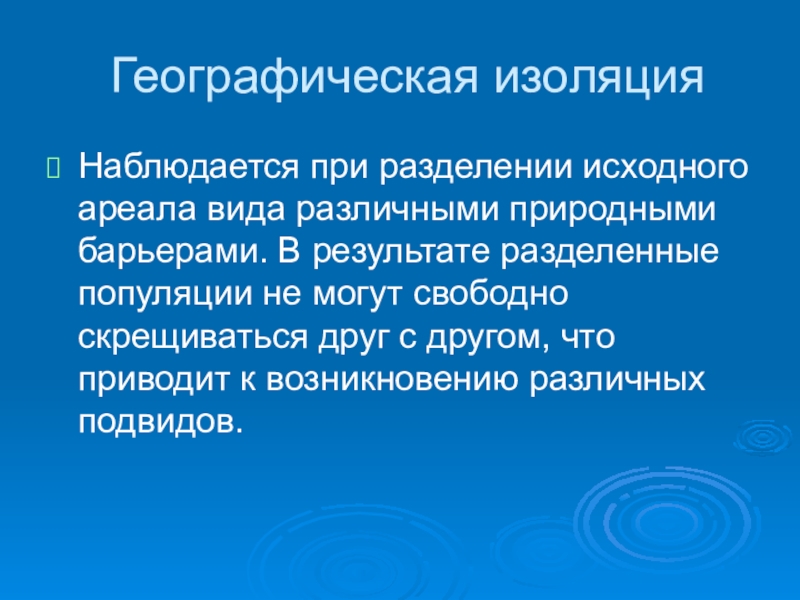 Географическая изоляция

Наблюдается при разделении исходного ареала вида различными природными барьерами. В результате разделенные популяции не могут свободно скрещиваться друг с другом, что приводит к возникновению различных подвидов.